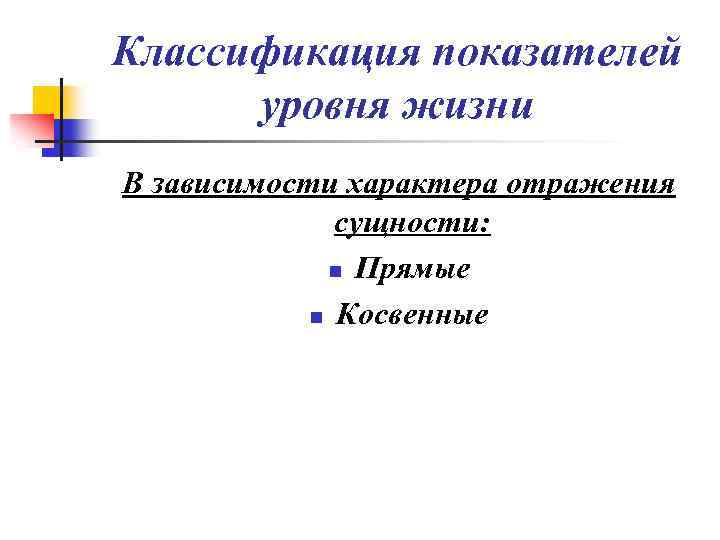 Классификация показателей уровня жизни

В зависимости характера отражения сущности:

- Прямые
- Косвенные